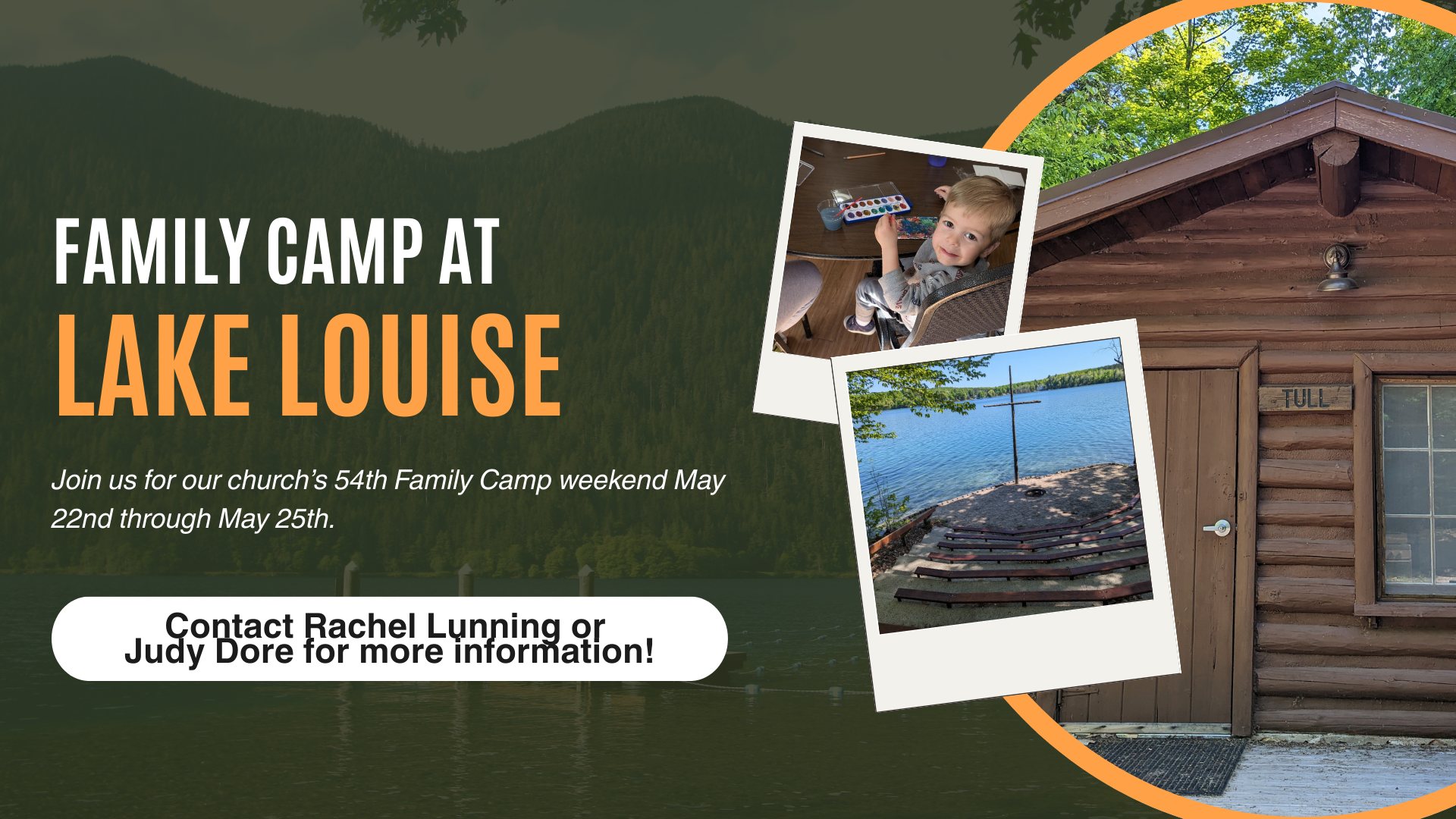 FAMILY CAMP AT
LAKE LOUISE

Join us for our church's 54th Family Camp weekend May 22nd through May 25th.

Contact Rachel Lunning or Judy Dore for more information!

TULL